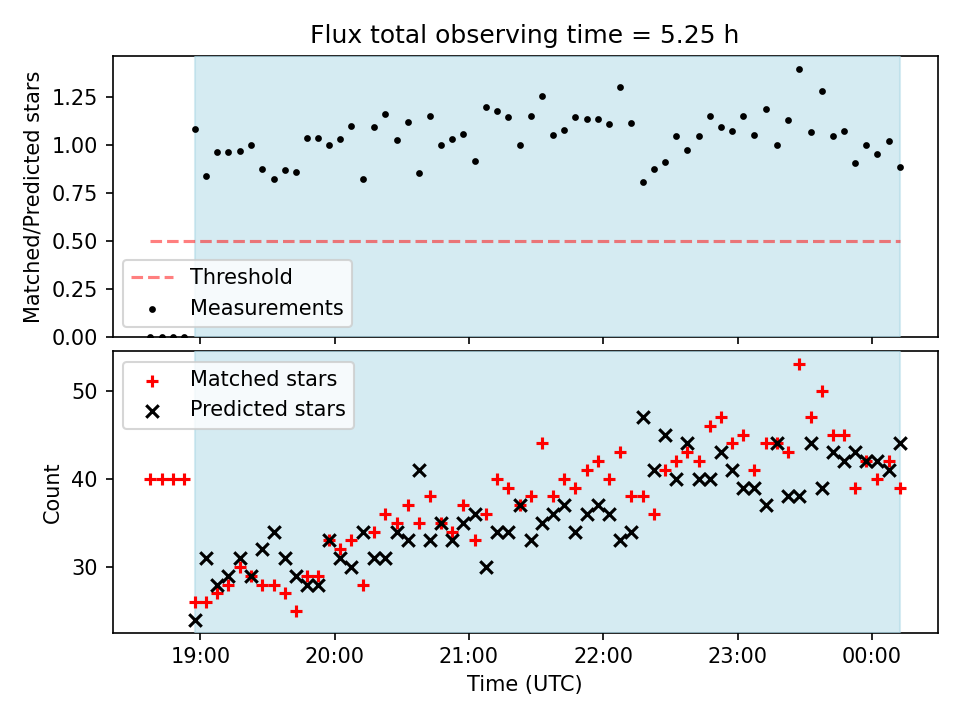 Flux total observing time = 5.25 h

Matched/Predicted stars

1.25
1.00
0.75
0.50
0.25
0.00

Threshold
Measurements

Matched stars
Predicted stars

Count

50
40
30

19:00
20:00
21:00
22:00
23:00
00:00

Time (UTC)